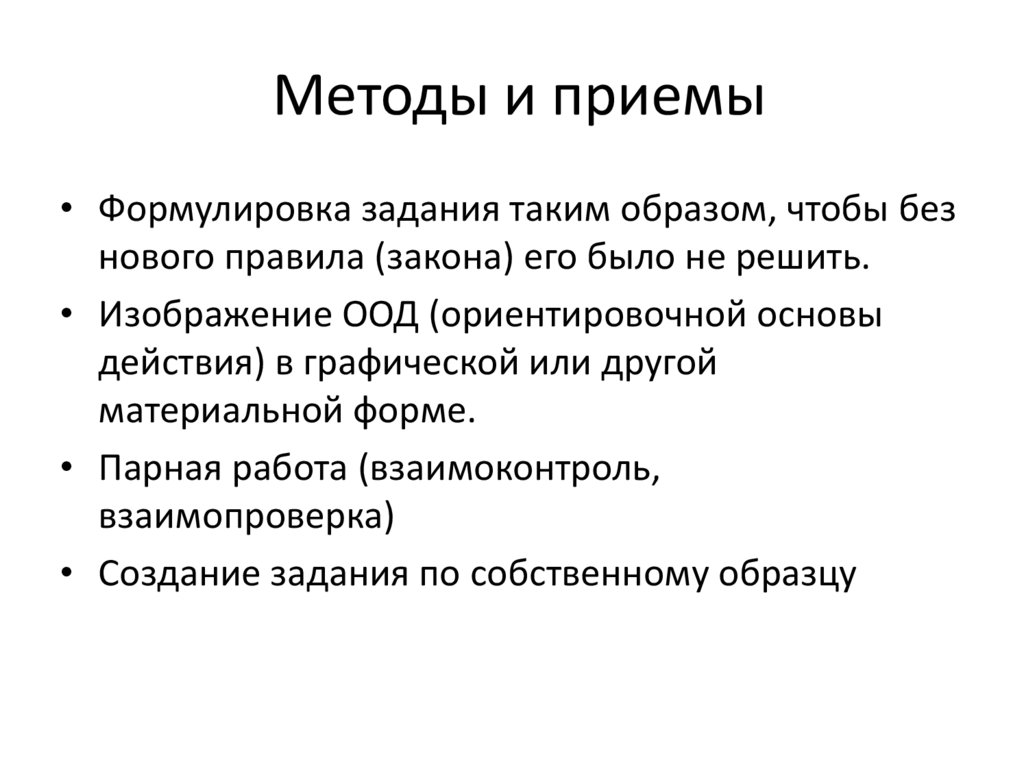 Методы и приемы

• Формулировка задания таким образом, чтобы без нового правила (закона) его было не решить.
• Изображение ООД (ориентировочной основы действия) в графической или другой материальной форме.
• Парная работа (взаимоконтроль, взаимопроверка)
• Создание задания по собственному образцу